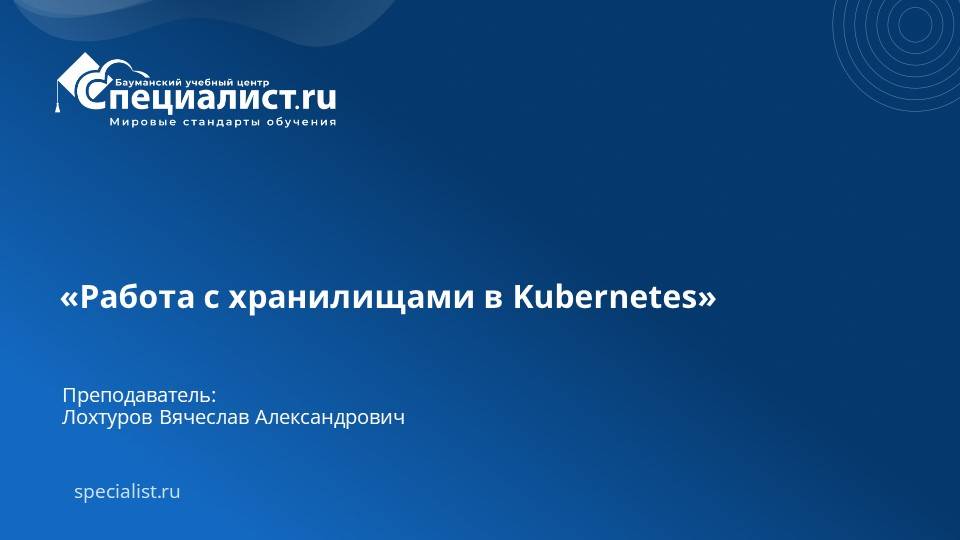 Бауманский учебный центр
Специалист.ru
Мировые стандарты обучения

«Работа с хранилищами в Kubernetes»

Преподаватель:
Лохтуров Вячеслав Александрович

specialist.ru